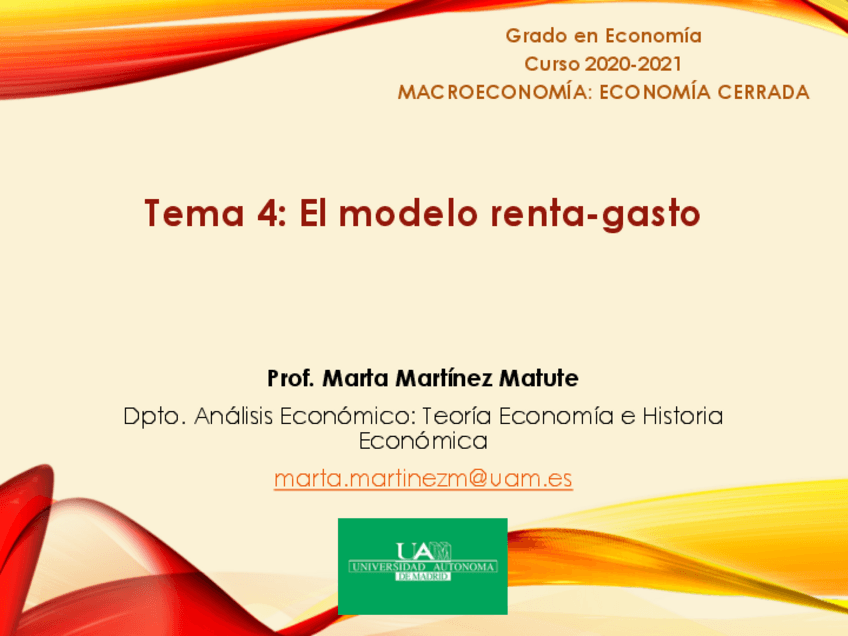 Grado en Economía
Curso 2020-2021
MACROECONOMÍA: ECONOMÍA CERRADA

Tema 4: El modelo renta-gasto

Prof. Marta Martínez Matute

Dpto. Análisis Económico: Teoría Economía e Historia Económica

marta.martinezm@uam.es

UAM
UNIVERSIDAD AUTONOMA
DE MADRID